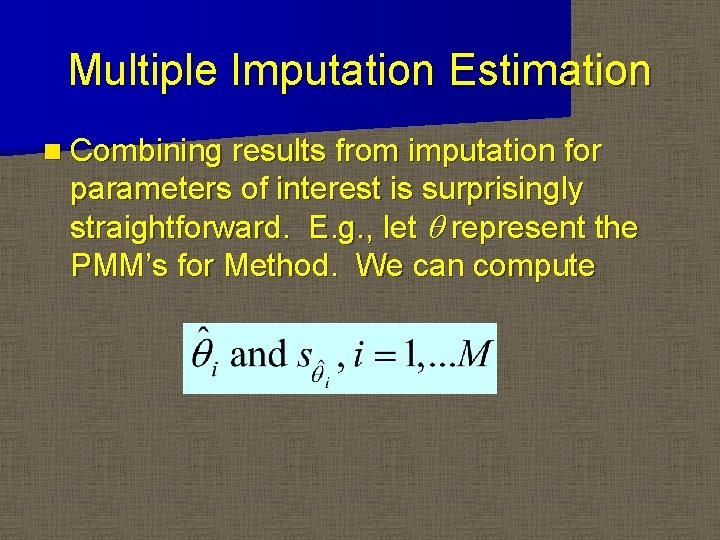 Multiple Imputation Estimation

Combining results from imputation for parameters of interest is surprisingly straightforward. E.g., let $\theta$ represent the PMM's for Method. We can compute

$\hat{\theta}_i$ and $s_{\hat{\theta}_i}, i = 1, \ldots M$